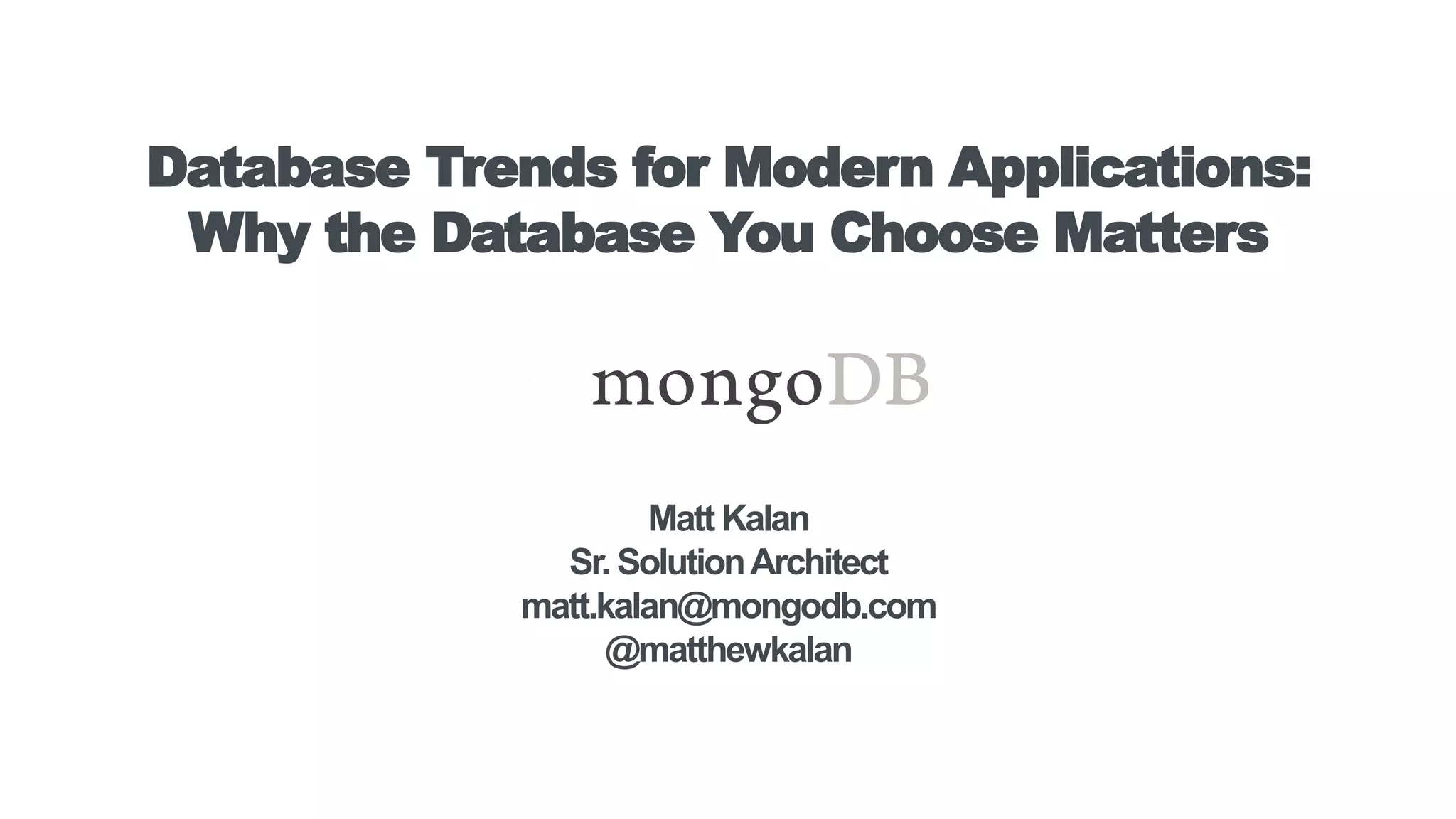 Database Trends for Modern Applications: Why the Database You Choose Matters

mongoDB

Matt Kalan
Sr. Solution Architect
matt.kalan@mongodb.com
@matthewkalan